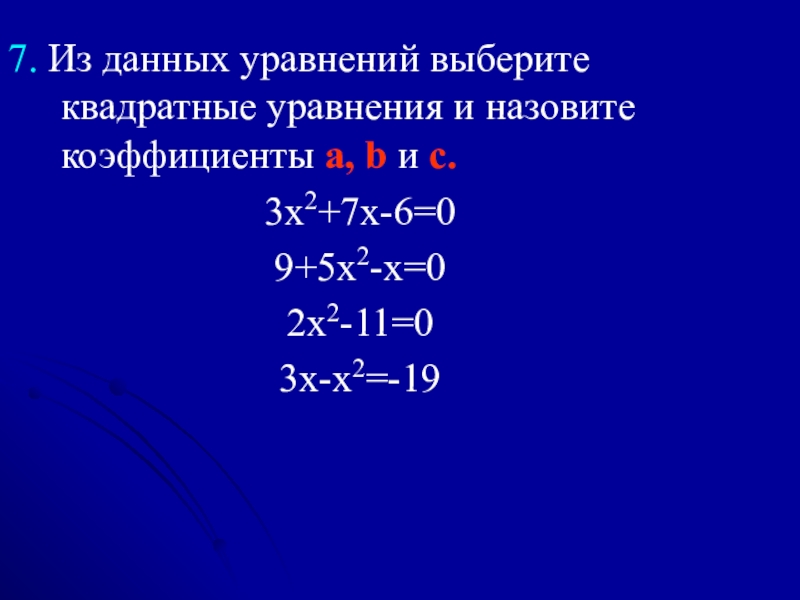 7. Из данных уравнений выберите квадратные уравнения и назовите коэффициенты a, b и c.

$3x^2+7x-6=0$

$9+5x^2-x=0$

$2x^2-11=0$

$3x-x^2=-19$